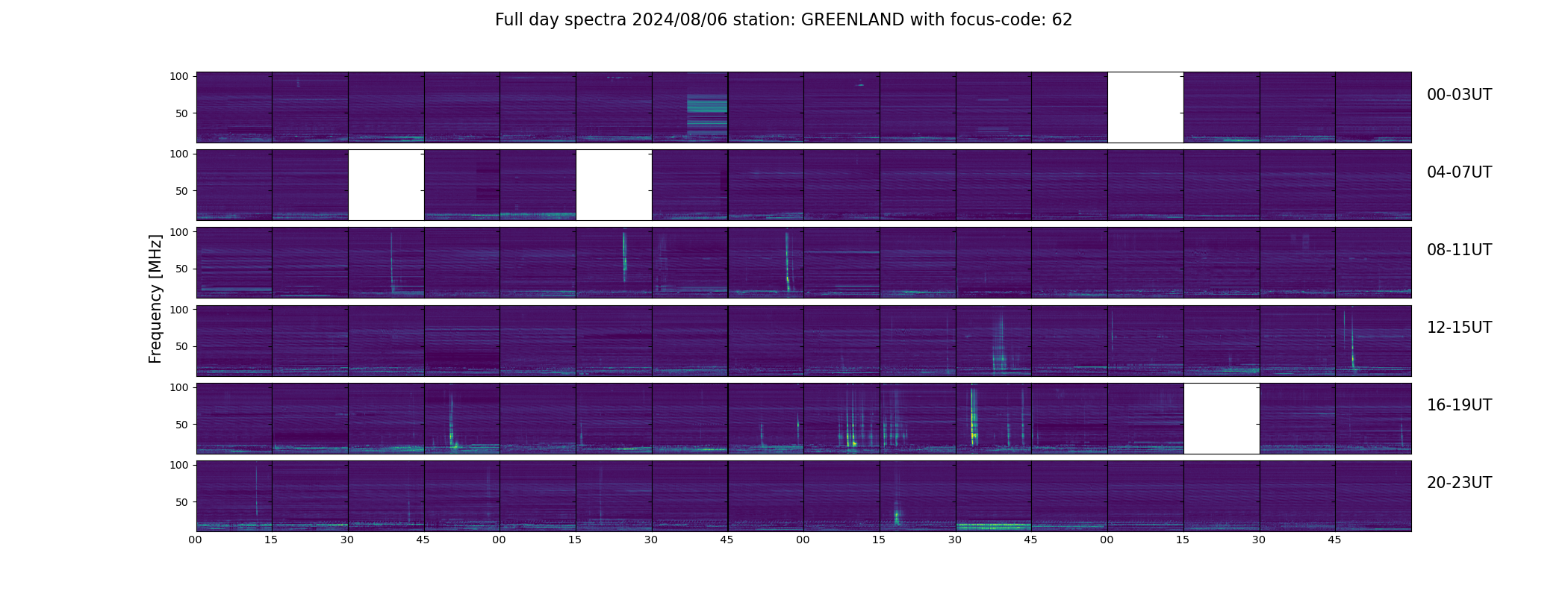 Full day spectra 2024/08/06 station: GREENLAND with focus-code: 62

Frequency [MHz]

100
50
00-03UT

100
50
04-07UT

100
50
08-11UT

100
50
12-15UT

100
50
16-19UT

100
50
20-23UT

00 15 30 45 00 15 30 45 00 15 30 45 00 15 30 45